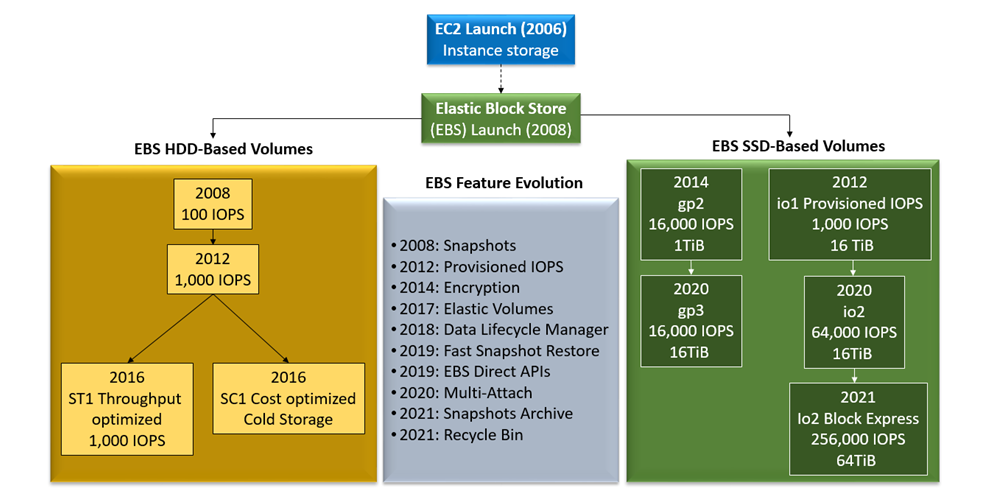 EC2 Launch (2006)
Instance storage

Elastic Block Store
(EBS) Launch (2008)

EBS HDD-Based Volumes

2008
100 IOPS

2012
1,000 IOPS

2016
ST1 Throughput optimized
1,000 IOPS

2016
SC1 Cost optimized
Cold Storage

EBS Feature Evolution

• 2008: Snapshots
• 2012: Provisioned IOPS
• 2014: Encryption
• 2017: Elastic Volumes
• 2018: Data Lifecycle Manager
• 2019: Fast Snapshot Restore
• 2019: EBS Direct APIs
• 2020: Multi-Attach
• 2021: Snapshots Archive
• 2021: Recycle Bin

EBS SSD-Based Volumes

2014
gp2
16,000 IOPS
1TiB

2020
gp3
16,000 IOPS
16TiB

2012
io1 Provisioned IOPS
1,000 IOPS
16 TiB

2020
io2
64,000 IOPS
16TiB

2021
Io2 Block Express
256,000 IOPS
64TiB